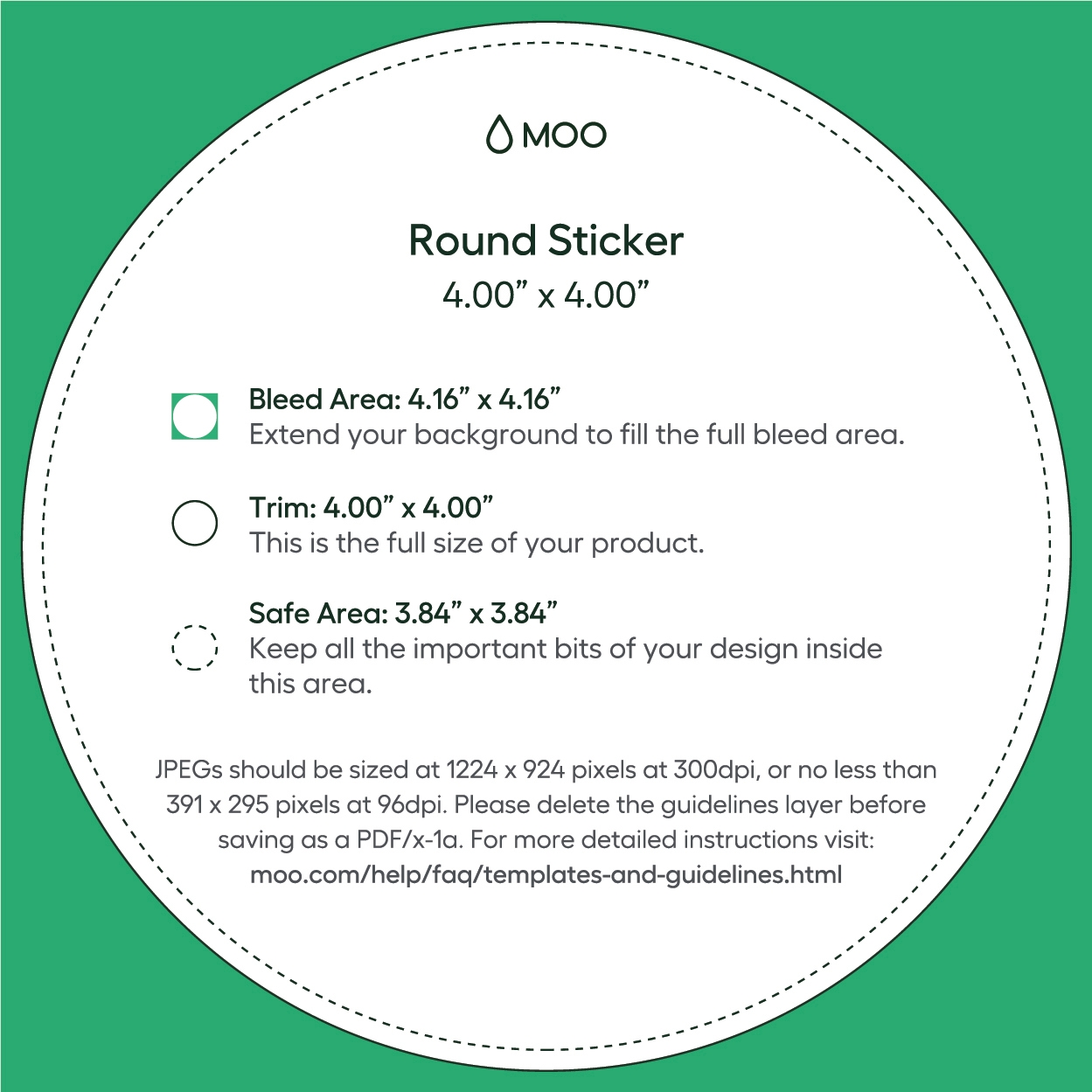 MOO

Round Sticker
4.00” x 4.00”

Bleed Area: 4.16” x 4.16”
Extend your background to fill the full bleed area.

Trim: 4.00” x 4.00”
This is the full size of your product.

Safe Area: 3.84” x 3.84”
Keep all the important bits of your design inside this area.

JPEGs should be sized at 1224 x 924 pixels at 300dpi, or no less than 391 x 295 pixels at 96dpi. Please delete the guidelines layer before saving as a PDF/x-1a. For more detailed instructions visit:
moo.com/help/faq/templates-and-guidelines.html